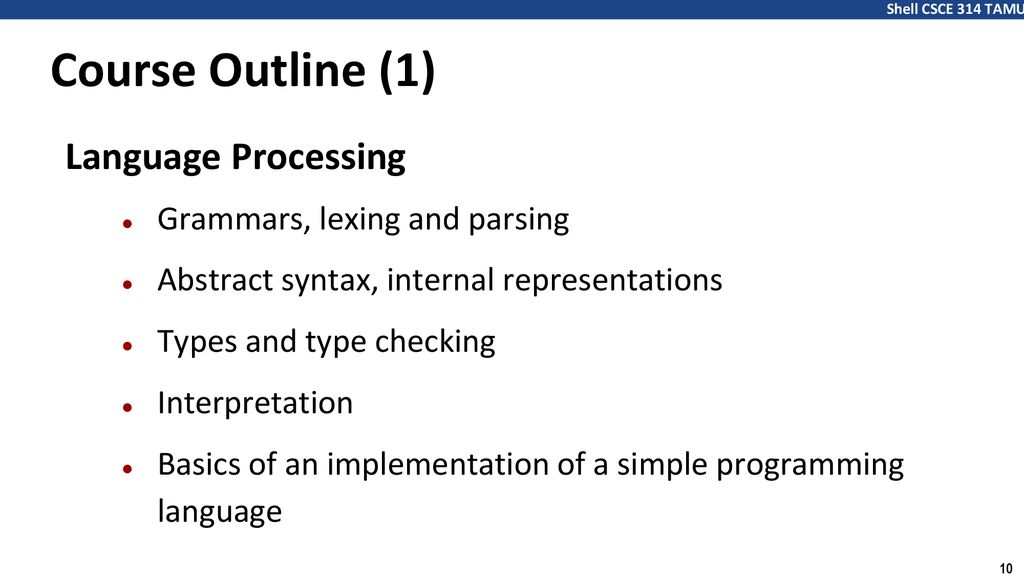 Shell CSCE 314 TAMU

Course Outline (1)

Language Processing

- Grammars, lexing and parsing
- Abstract syntax, internal representations
- Types and type checking
- Interpretation
- Basics of an implementation of a simple programming language

10